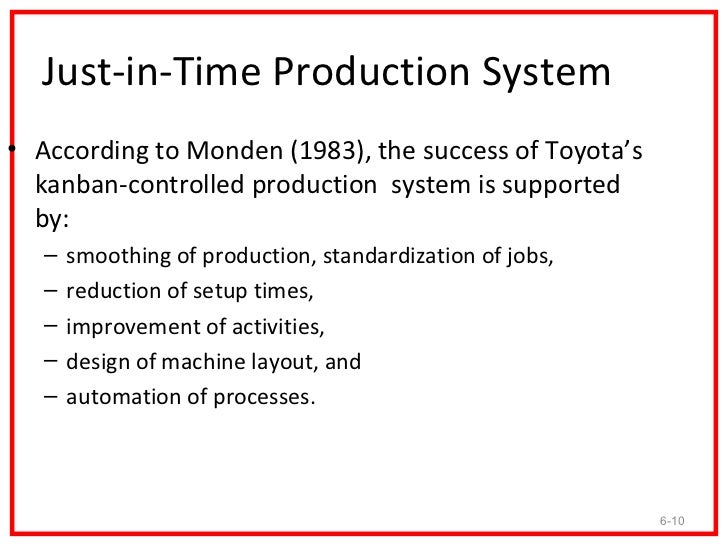 Just-in-Time Production System

• According to Monden (1983), the success of Toyota's kanban-controlled production system is supported by:
– smoothing of production, standardization of jobs,
– reduction of setup times,
– improvement of activities,
– design of machine layout, and
– automation of processes.

6-10